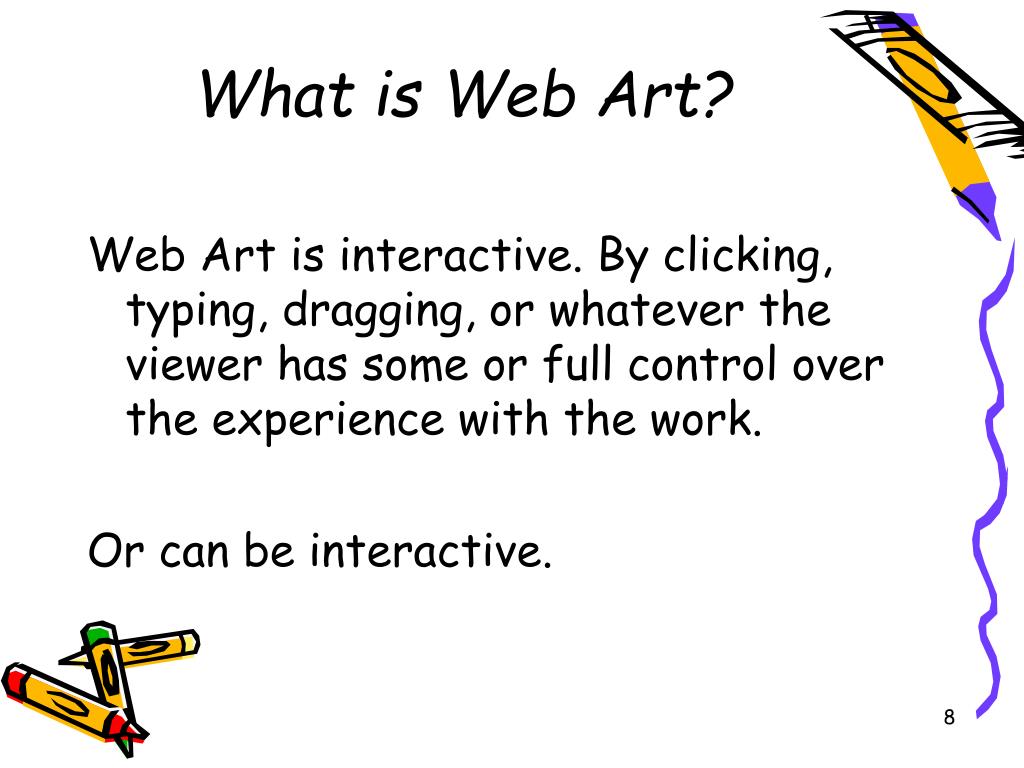 What is Web Art?

Web Art is interactive. By clicking, typing, dragging, or whatever the viewer has some or full control over the experience with the work.

Or can be interactive.

8